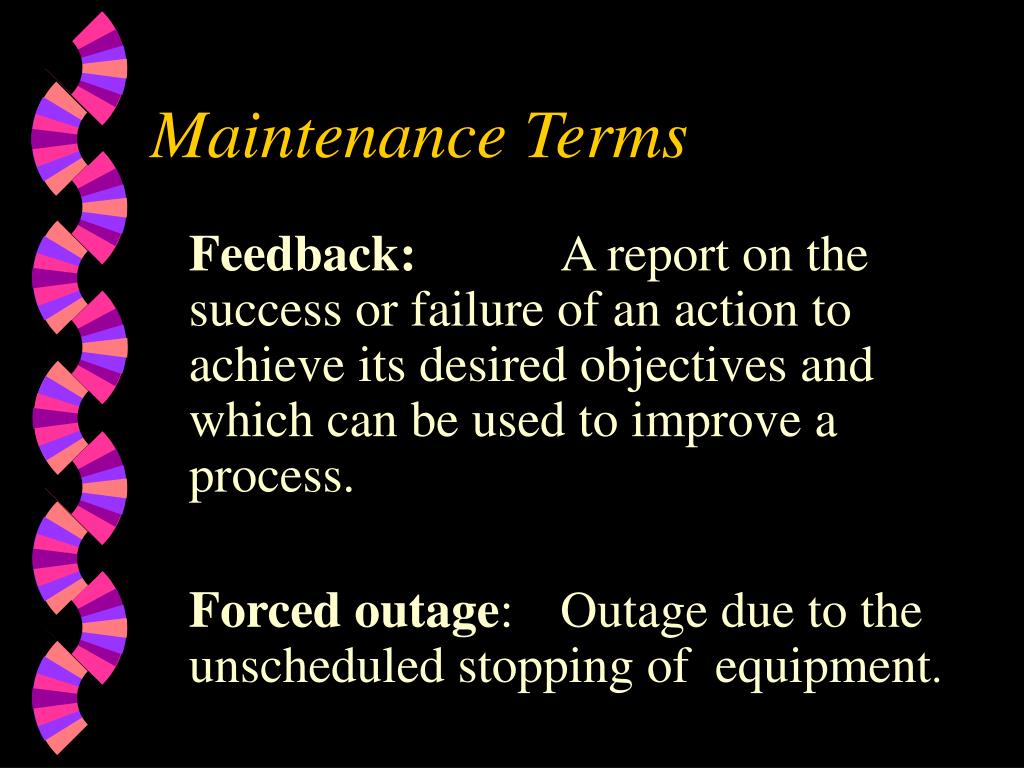 Maintenance Terms

Feedback: A report on the success or failure of an action to achieve its desired objectives and which can be used to improve a process.

Forced outage: Outage due to the unscheduled stopping of equipment.